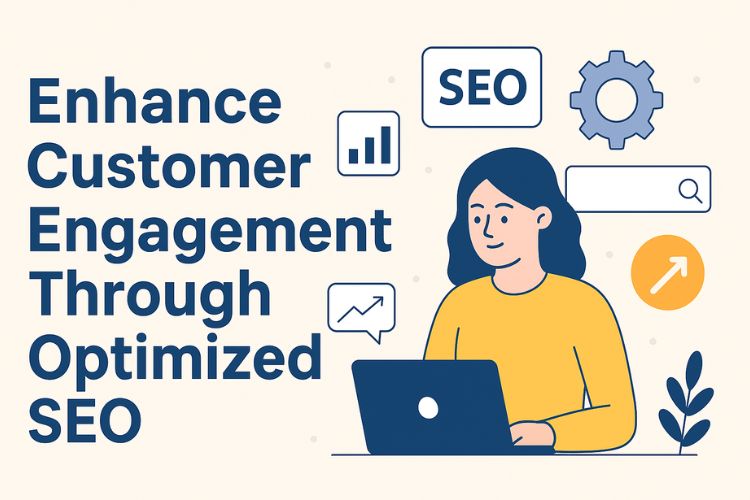 Enhance Customer Engagement Through Optimized SEO

SEO